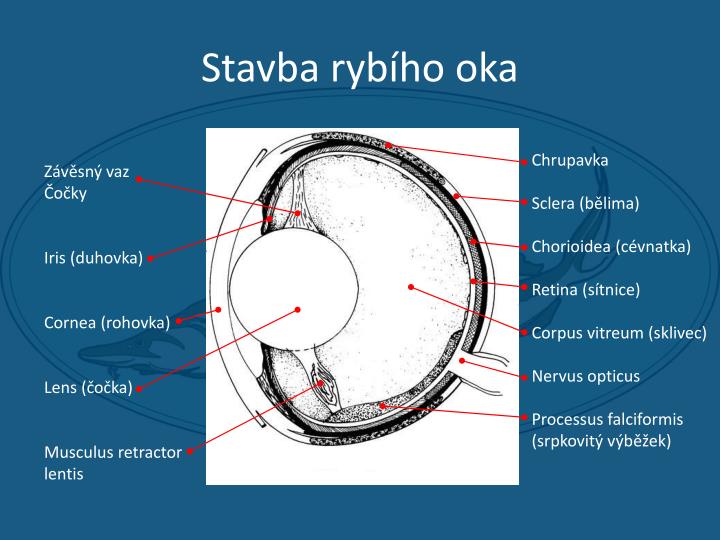 Stavba rybího oka

Závěsný vaz
Čočky

Iris (duhovka)

Cornea (rohovka)

Lens (čočka)

Musculus retractor
lentis

Chrupavka

Sclera (bělima)

Chorioidea (cévnatka)

Retina (sítnice)

Corpus vitreum (sklivec)

Nervus opticus

Processus falciformis
(srpkovitý výběžek)